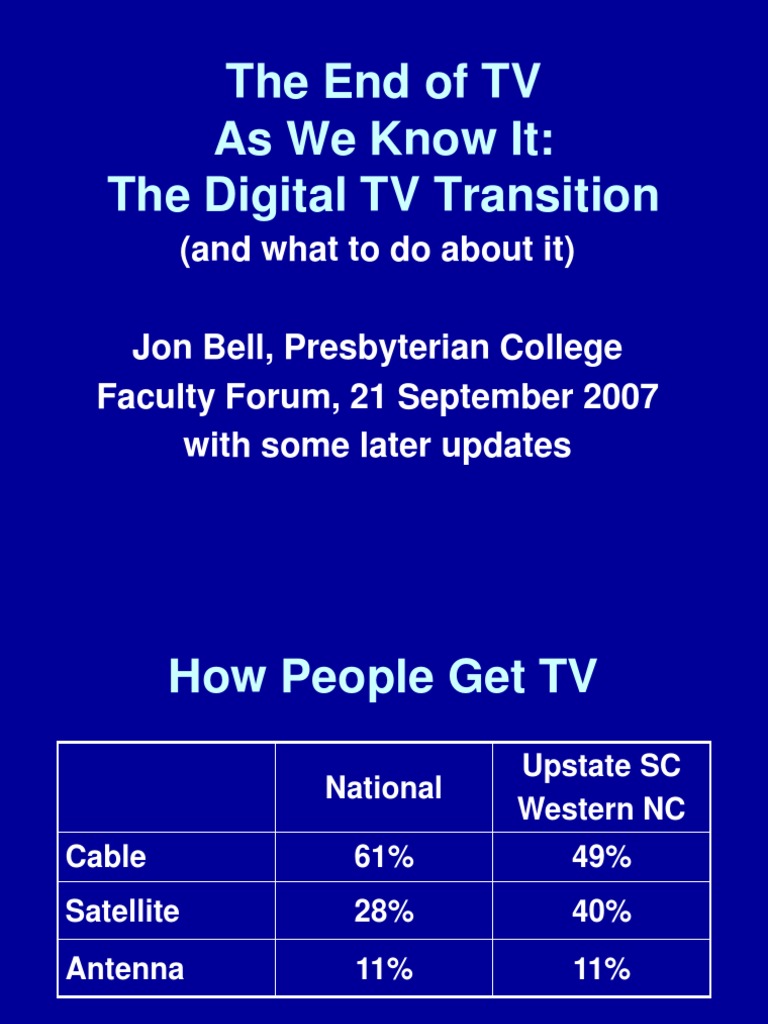 The End of TV
As We Know It:
The Digital TV Transition
(and what to do about it)

Jon Bell, Presbyterian College
Faculty Forum, 21 September 2007
with some later updates

How People Get TV

| | National | Upstate SC Western NC |
|---|---|---|
| Cable | 61% | 49% |
| Satellite | 28% | 40% |
| Antenna | 11% | 11% |